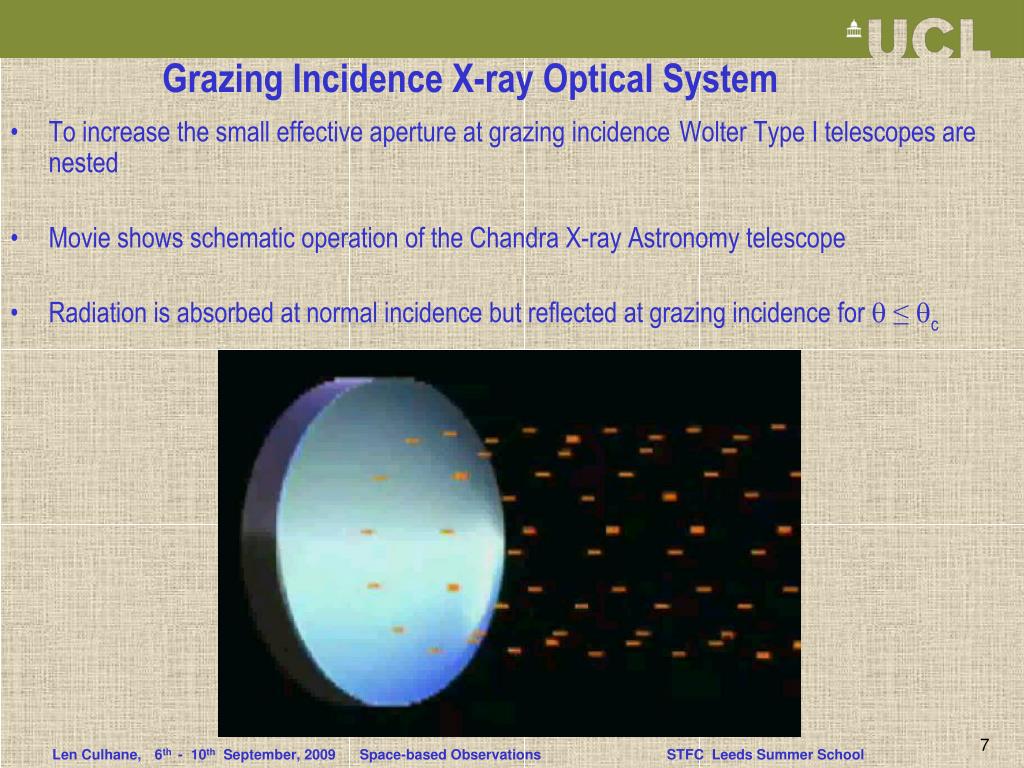 UCL

Grazing Incidence X-ray Optical System

• To increase the small effective aperture at grazing incidence Wolter Type I telescopes are nested

• Movie shows schematic operation of the Chandra X-ray Astronomy telescope

• Radiation is absorbed at normal incidence but reflected at grazing incidence for $\theta \leq \theta_c$

Len Culhane, $6^{th}$ - $10^{th}$ September, 2009 Space-based Observations STFC Leeds Summer School

7